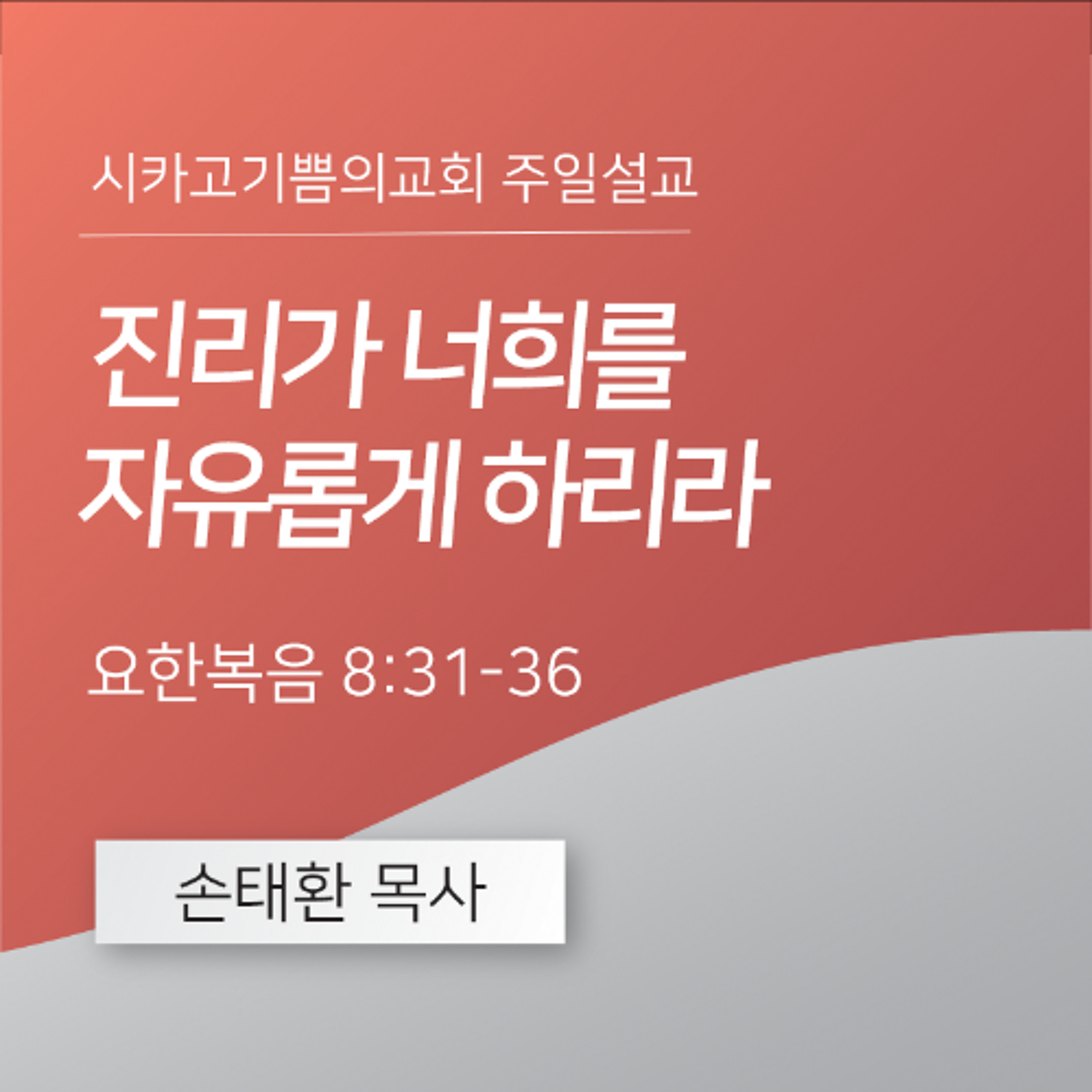 시카고기쁨의교회 주일설교

진리가 너희를 자유롭게 하리라

요한복음 8:31-36

손태환 목사